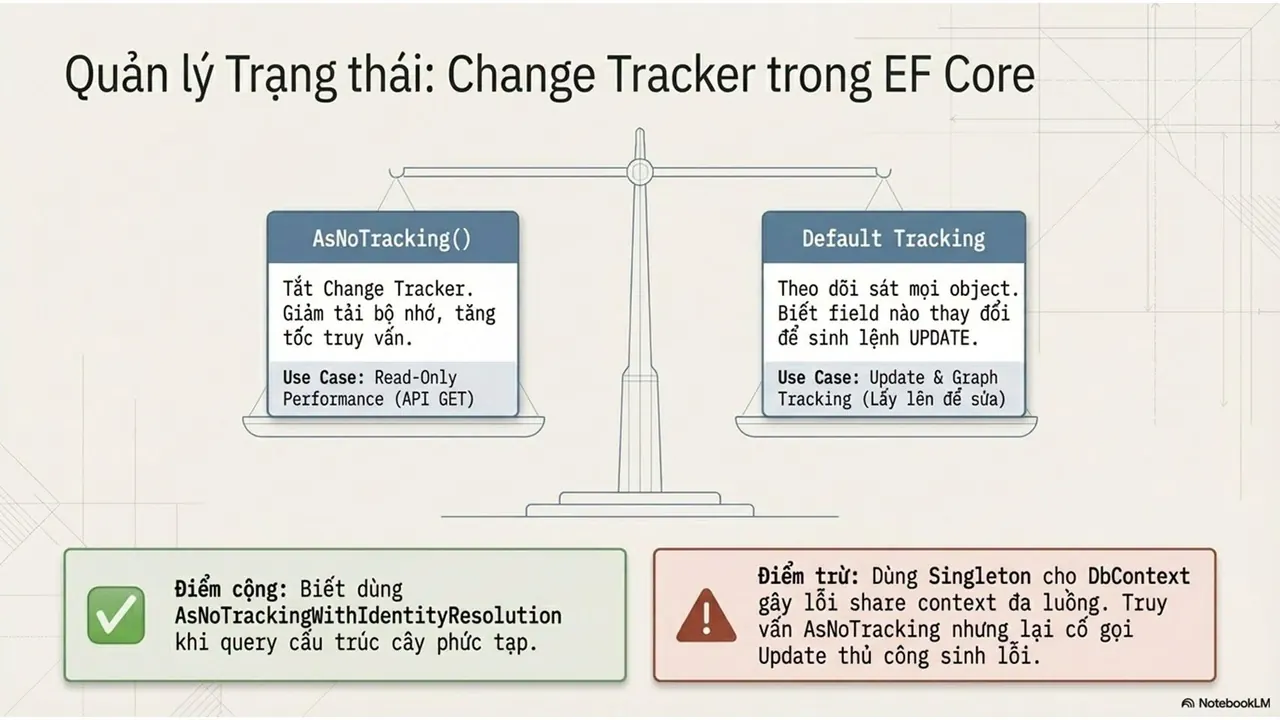 Quản lý Trạng thái: Change Tracker trong EF Core

AsNoTracking()

Tắt Change Tracker. Giảm tải bộ nhớ, tăng tốc truy vấn.

Use Case: Read-Only Performance (API GET)

Default Tracking

Theo dõi sát mọi object. Biết field nào thay đổi để sinh lệnh UPDATE.

Use Case: Update & Graph Tracking (Lấy lên để sửa)

Điểm cộng: Biết dùng AsNoTrackingWithIdentityResolution khi query cấu trúc cây phức tạp.

Điểm trừ: Dùng Singleton cho DbContext gây lỗi share context đa luồng. Truy vấn AsNoTracking nhưng lại cố gọi Update thủ công sinh lỗi.

NotebookLM